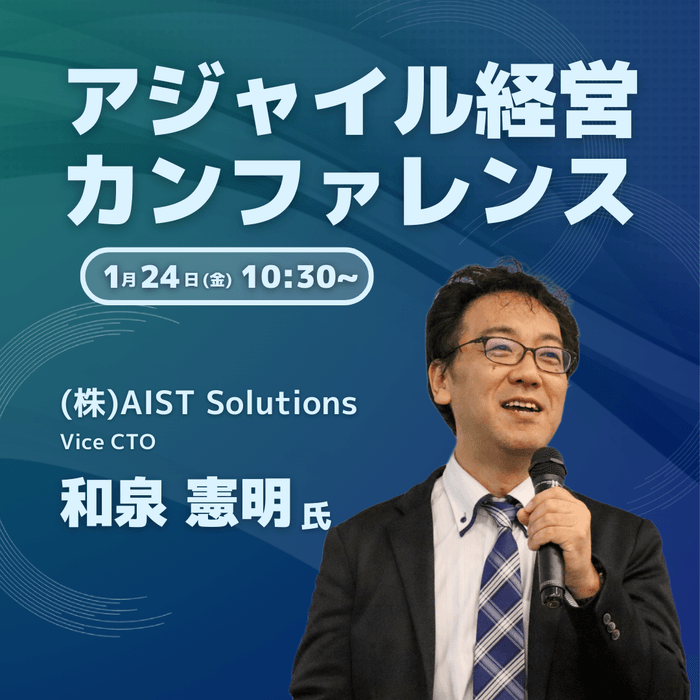 アジャイル経営
カンファレンス

1月24日(金) 10:30~

(株)AIST Solutions
Vice CTO
和泉 憲明 氏